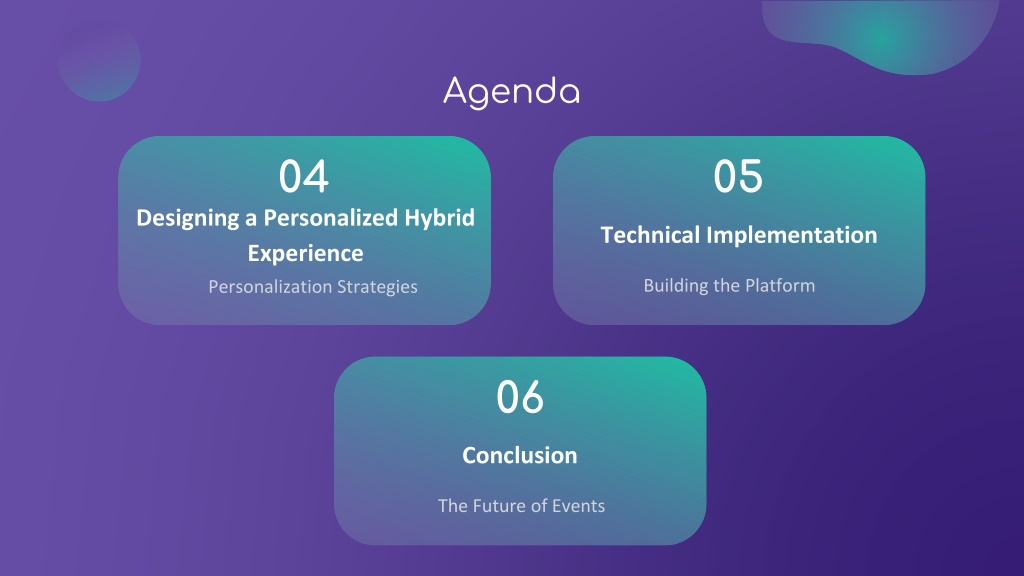 Agenda

04
Designing a Personalized Hybrid Experience
Personalization Strategies

05
Technical Implementation
Building the Platform

06
Conclusion
The Future of Events